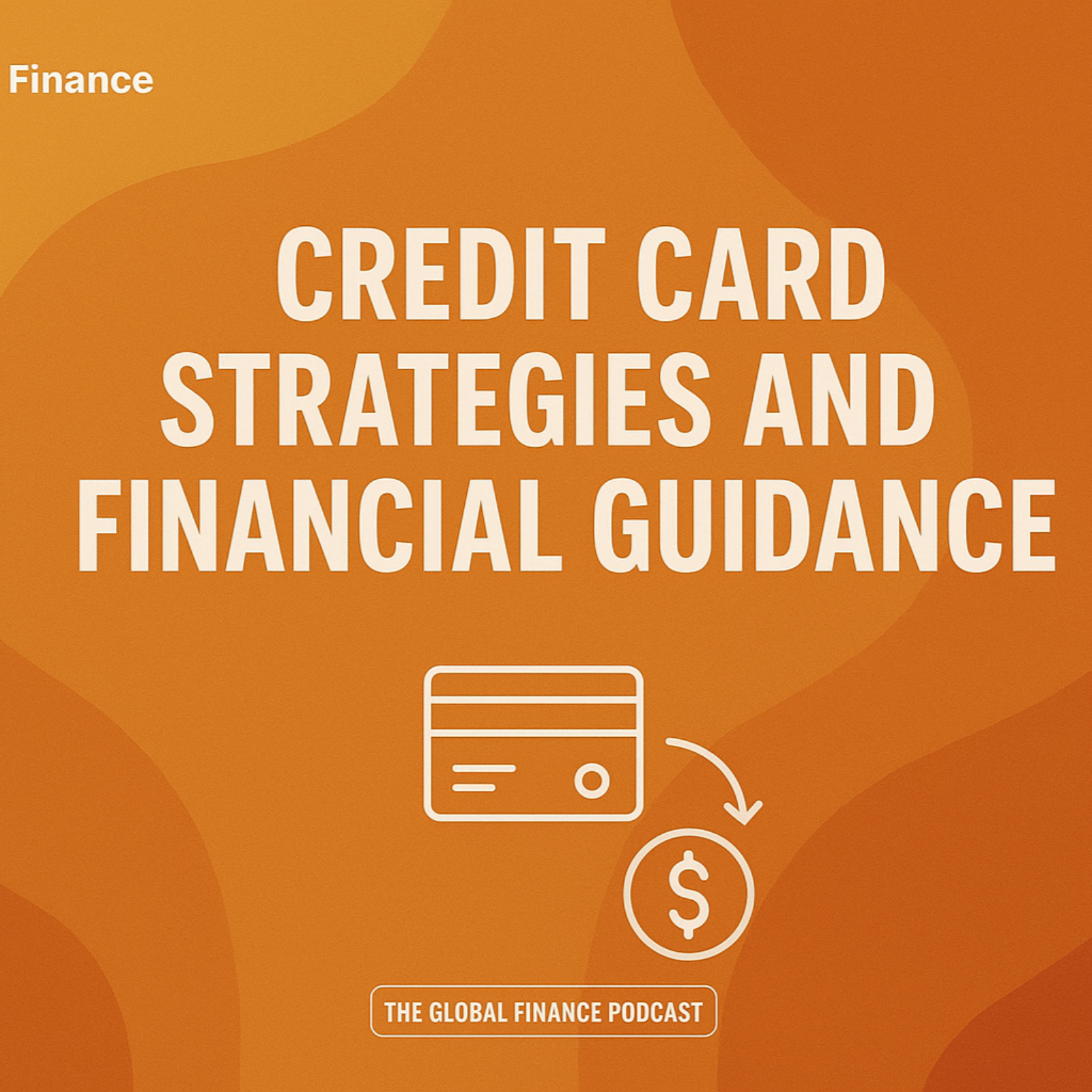 Finance

CREDIT CARD STRATEGIES AND FINANCIAL GUIDANCE

$

THE GLOBAL FINANCE PODCAST